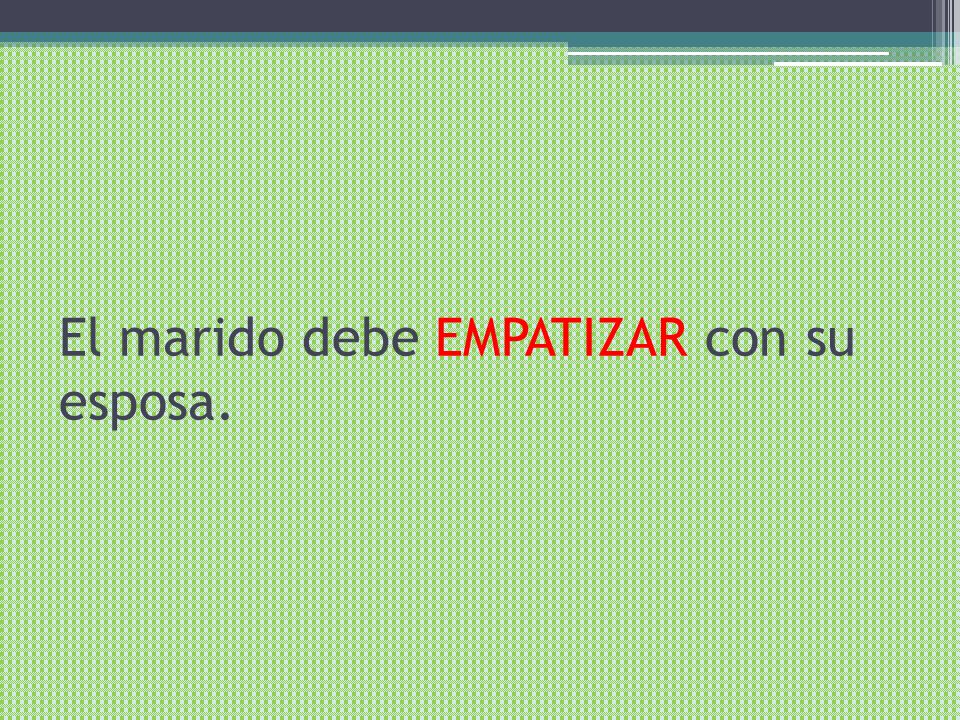 El marido debe EMPATIZAR con su esposa.